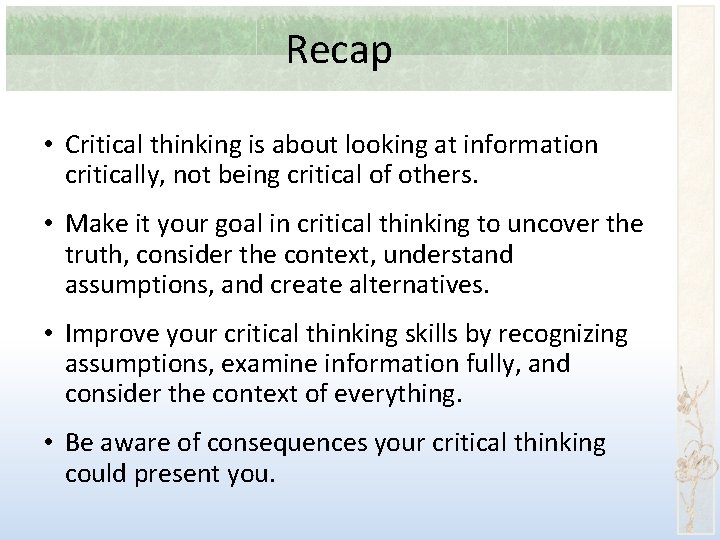 Recap

• Critical thinking is about looking at information critically, not being critical of others.

• Make it your goal in critical thinking to uncover the truth, consider the context, understand assumptions, and create alternatives.

• Improve your critical thinking skills by recognizing assumptions, examine information fully, and consider the context of everything.

• Be aware of consequences your critical thinking could present you.